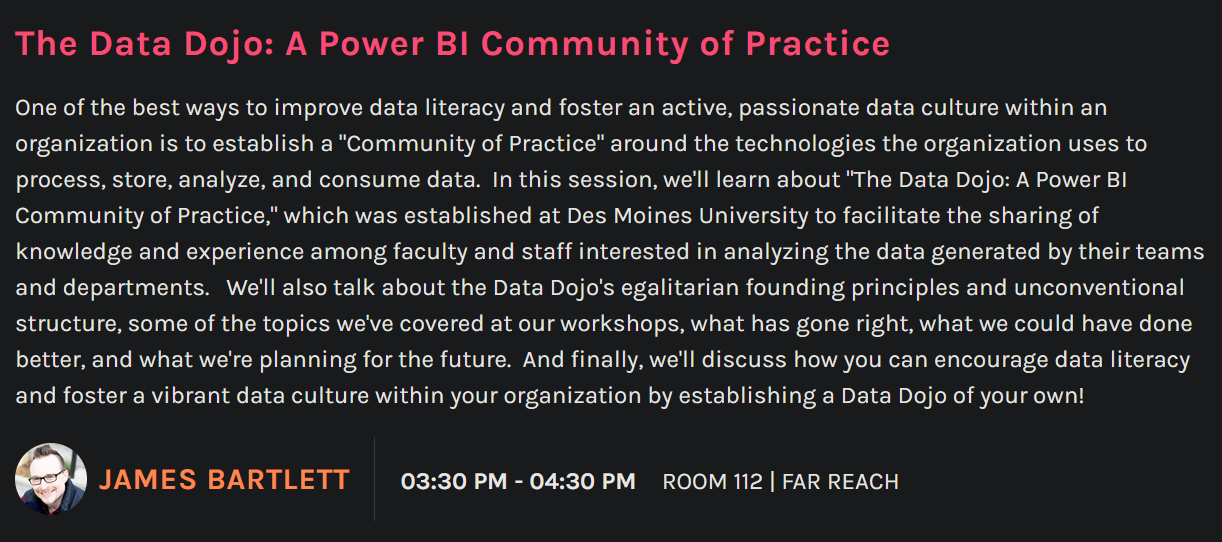 The Data Dojo: A Power BI Community of Practice

One of the best ways to improve data literacy and foster an active, passionate data culture within an organization is to establish a "Community of Practice" around the technologies the organization uses to process, store, analyze, and consume data. In this session, we'll learn about "The Data Dojo: A Power BI Community of Practice," which was established at Des Moines University to facilitate the sharing of knowledge and experience among faculty and staff interested in analyzing the data generated by their teams and departments. We'll also talk about the Data Dojo's egalitarian founding principles and unconventional structure, some of the topics we've covered at our workshops, what has gone right, what we could have done better, and what we're planning for the future. And finally, we'll discuss how you can encourage data literacy and foster a vibrant data culture within your organization by establishing a Data Dojo of your own!

JAMES BARTLETT

03:30 PM - 04:30 PM ROOM 112 | FAR REACH